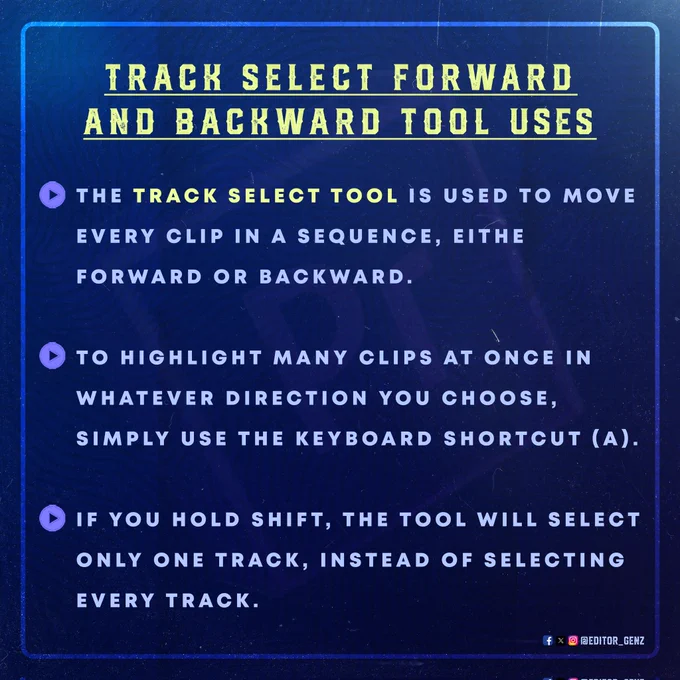 TRACK SELECT FORWARD AND BACKWARD TOOL USES

THE TRACK SELECT TOOL IS USED TO MOVE EVERY CLIP IN A SEQUENCE, EITHE FORWARD OR BACKWARD.

TO HIGHLIGHT MANY CLIPS AT ONCE IN WHATEVER DIRECTION YOU CHOOSE, SIMPLY USE THE KEYBOARD SHORTCUT (A).

IF YOU HOLD SHIFT, THE TOOL WILL SELECT ONLY ONE TRACK, INSTEAD OF SELECTING EVERY TRACK.

@EDITOR_GENZ